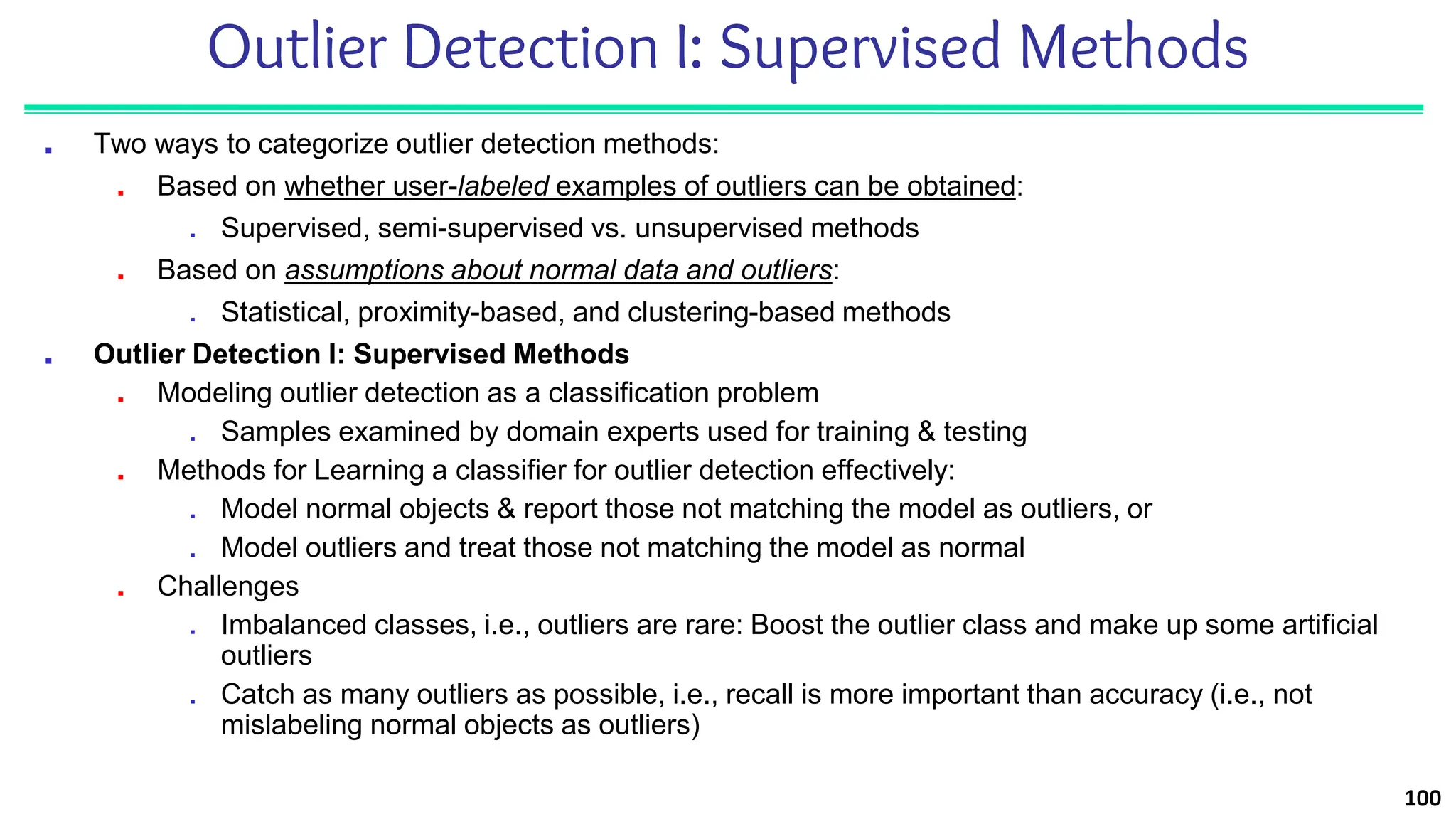 Outlier Detection I: Supervised Methods

- Two ways to categorize outlier detection methods:
  - Based on whether user-labeled examples of outliers can be obtained:
    - Supervised, semi-supervised vs. unsupervised methods
  - Based on assumptions about normal data and outliers:
    - Statistical, proximity-based, and clustering-based methods
- Outlier Detection I: Supervised Methods
  - Modeling outlier detection as a classification problem
    - Samples examined by domain experts used for training & testing
  - Methods for Learning a classifier for outlier detection effectively:
    - Model normal objects & report those not matching the model as outliers, or
    - Model outliers and treat those not matching the model as normal
  - Challenges
    - Imbalanced classes, i.e., outliers are rare: Boost the outlier class and make up some artificial outliers
    - Catch as many outliers as possible, i.e., recall is more important than accuracy (i.e., not mislabeling normal objects as outliers)

100